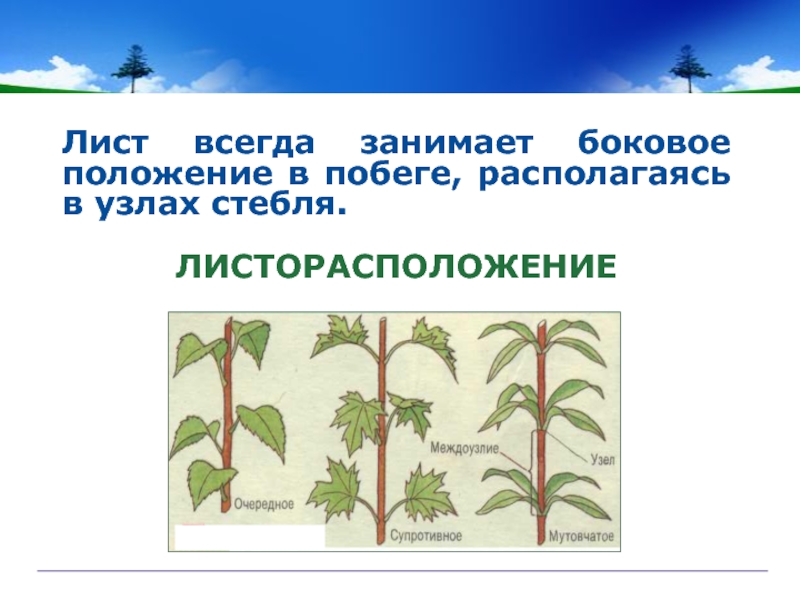 Лист всегда занимает боковое положение в побеге, располагаясь в узлах стебля.

ЛИСТОРАСПОЛОЖЕНИЕ

Очередное

Супротивное

Междоузлие

Узел

Мутовчатое